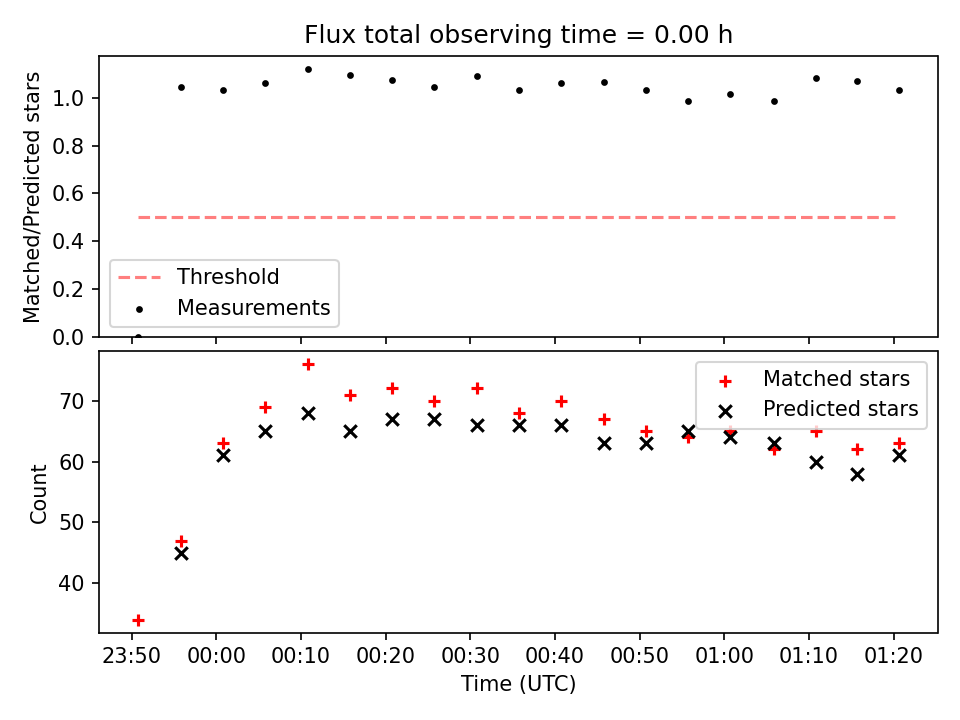 Flux total observing time = 0.00 h

Matched/Predicted stars

1.0
0.8
0.6
0.4
0.2
0.0

Threshold
Measurements

Count

70
60
50
40

Matched stars
Predicted stars

23:50 00:00 00:10 00:20 00:30 00:40 00:50 01:00 01:10 01:20

Time (UTC)